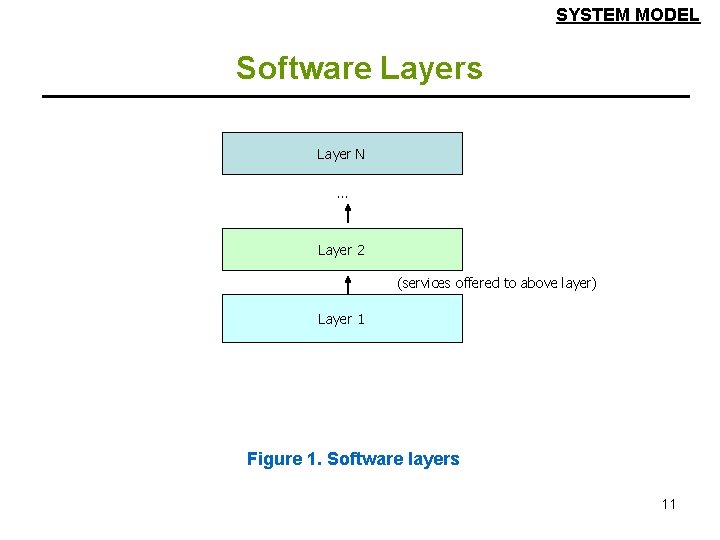 SYSTEM MODEL

Software Layers

Layer N

...

Layer 2

(services offered to above layer)

Layer 1

Figure 1. Software layers

11